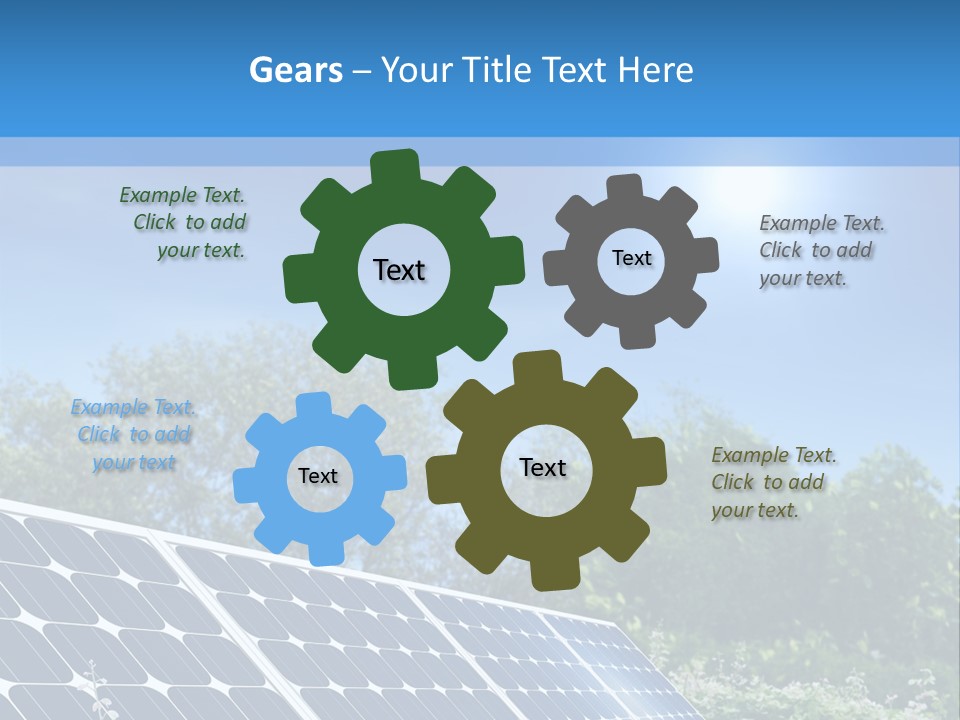 Gears – Your Title Text Here

Example Text. Click to add your text.

Text

Text

Example Text. Click to add your text.

Example Text. Click to add your text

Text

Text

Example Text. Click to add your text.